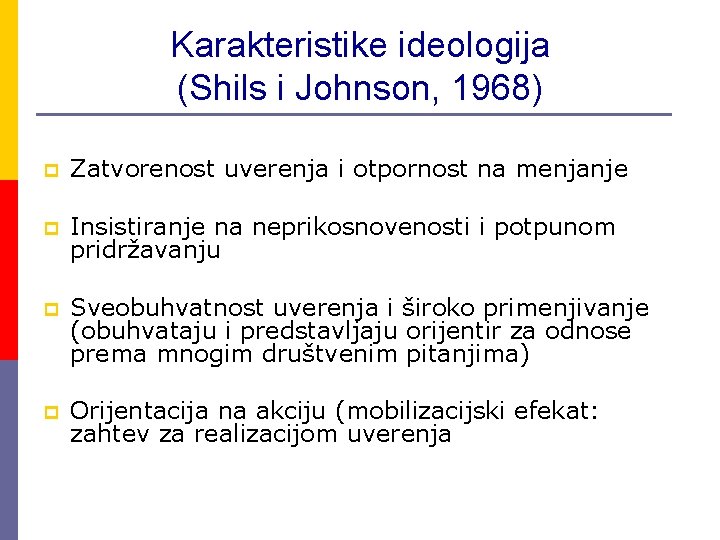 Karakteristike ideologija
(Shils i Johnson, 1968)

Zatvorenost uverenja i otpornost na menjanje

Insistiranje na neprikosnovenosti i potpunom pridržavanju

Sveobuhvatnost uverenja i široko primenjivanje (obuhvataju i predstavljaju orijentir za odnose prema mnogim društvenim pitanjima)

Orijentacija na akciju (mobilizacijski efekat: zahtev za realizacijom uverenja